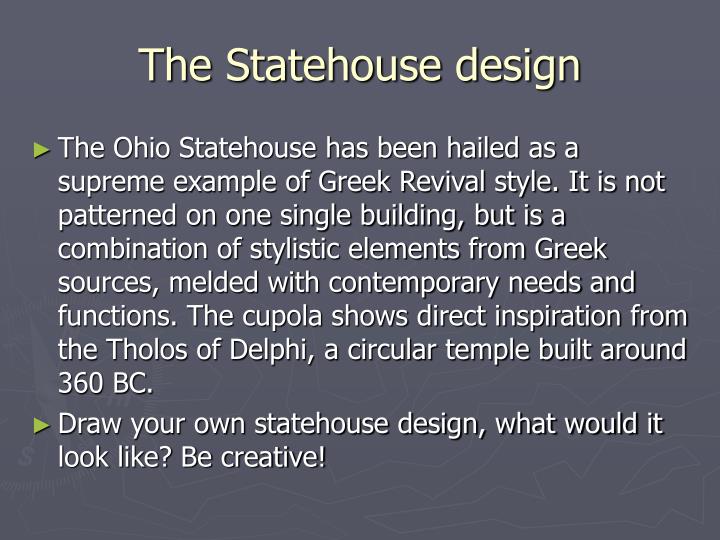 The Statehouse design

► The Ohio Statehouse has been hailed as a supreme example of Greek Revival style. It is not patterned on one single building, but is a combination of stylistic elements from Greek sources, melded with contemporary needs and functions. The cupola shows direct inspiration from the Tholos of Delphi, a circular temple built around 360 BC.

► Draw your own statehouse design, what would it look like? Be creative!